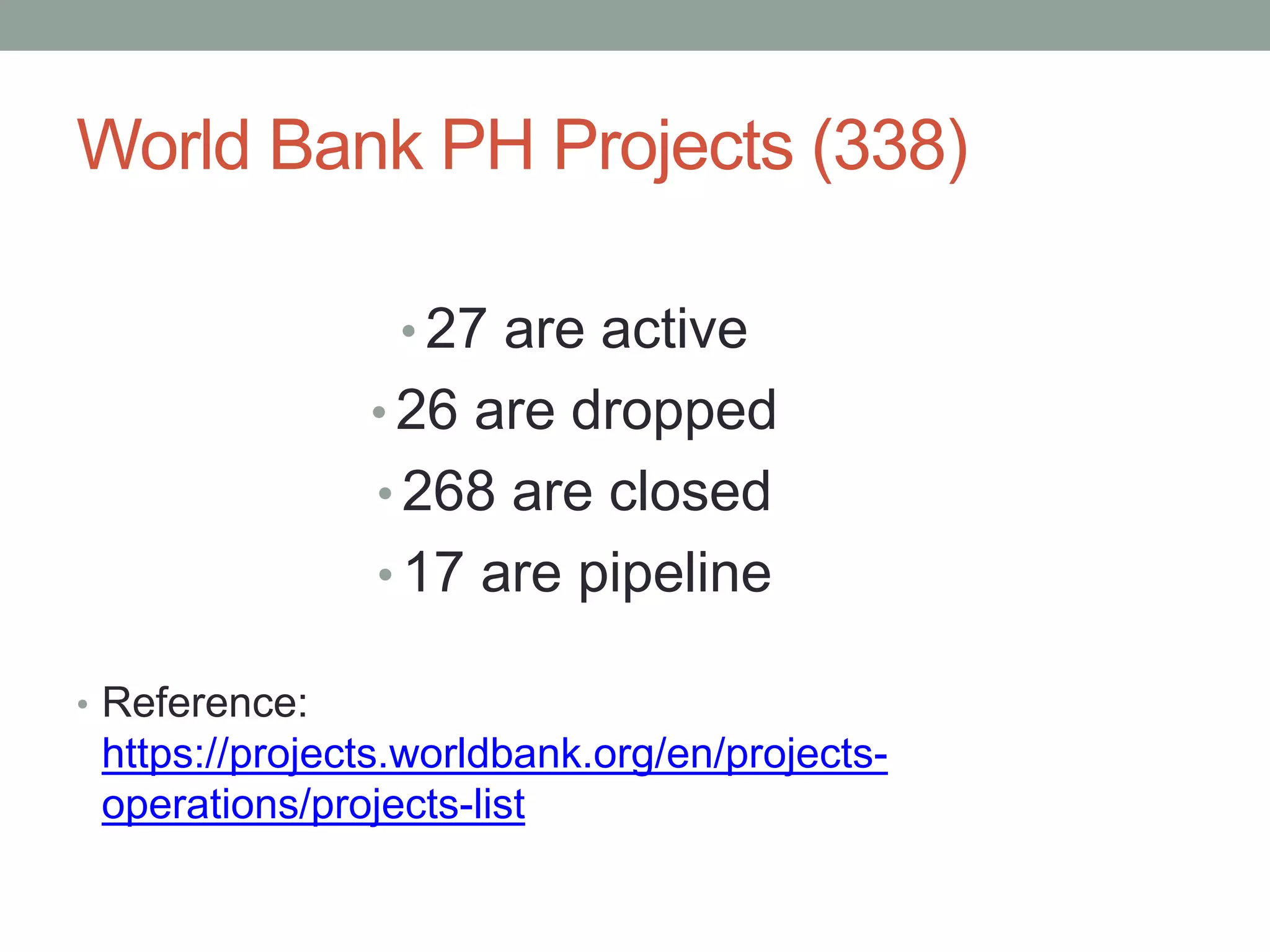 World Bank PH Projects (338)

• 27 are active
• 26 are dropped
• 268 are closed
• 17 are pipeline

• Reference: https://projects.worldbank.org/en/projects-operations/projects-list